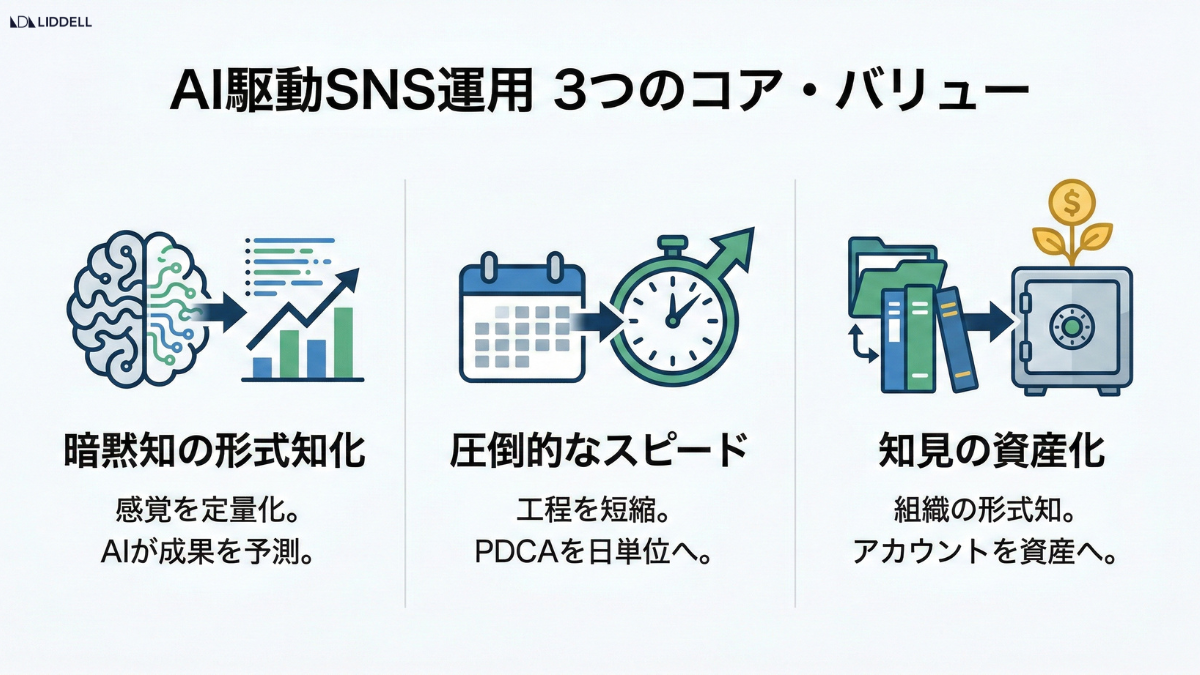 LIDDELL

AI駆動SNS運用 3つのコア・バリュー

暗黙知の形式知化

感覚を定量化。
AIが成果を予測。

圧倒的なスピード

工程を短縮。
PDCAを日単位へ。

知見の資産化

組織の形式知。
アカウントを資産へ。